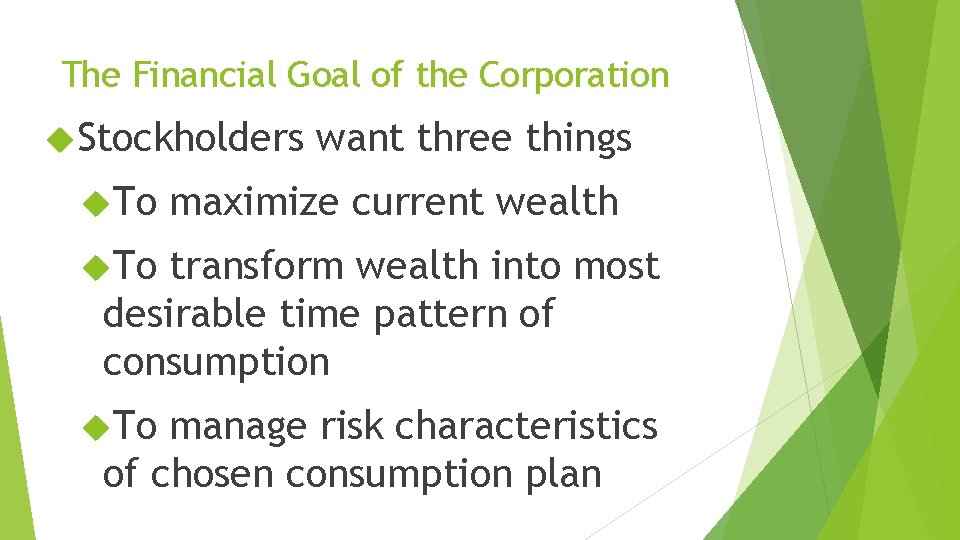 The Financial Goal of the Corporation

Stockholders want three things

To maximize current wealth

To transform wealth into most desirable time pattern of consumption

To manage risk characteristics of chosen consumption plan